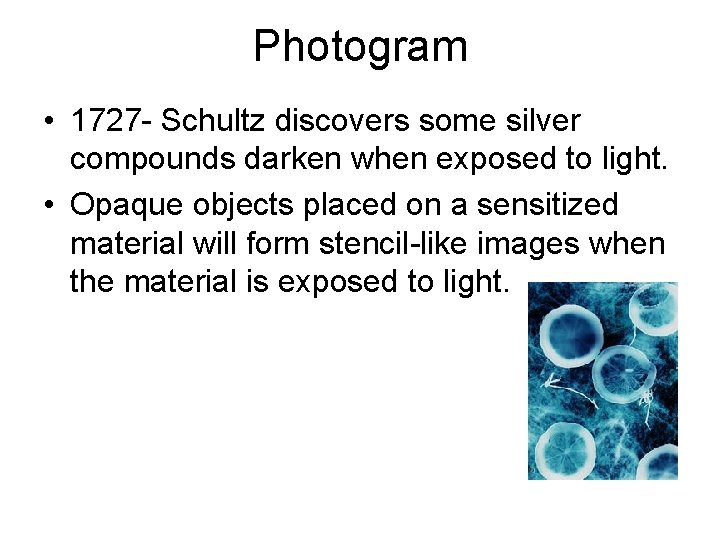 Photogram

• 1727- Schultz discovers some silver compounds darken when exposed to light.

• Opaque objects placed on a sensitized material will form stencil-like images when the material is exposed to light.